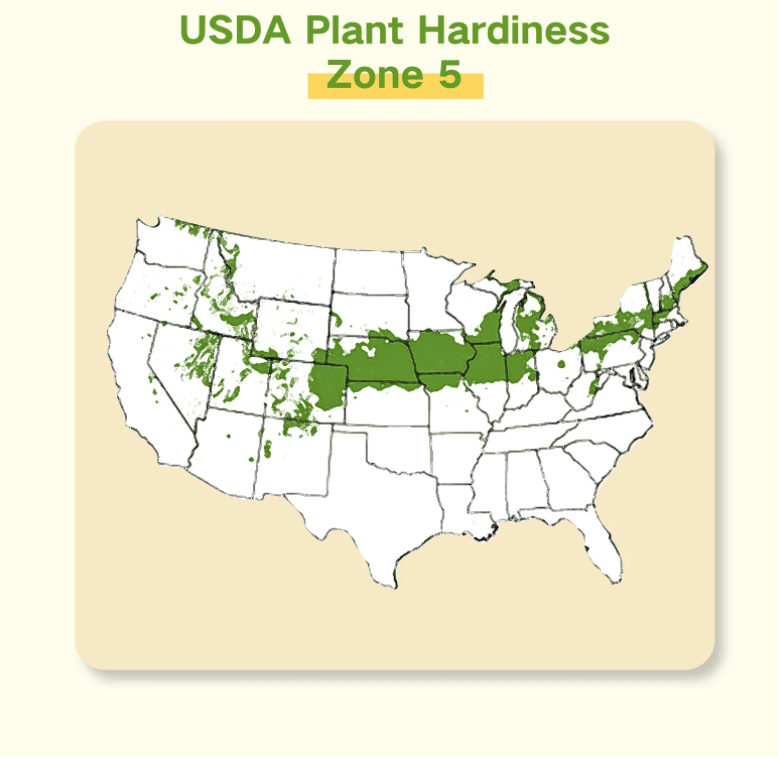 USDA Plant Hardiness
Zone 5